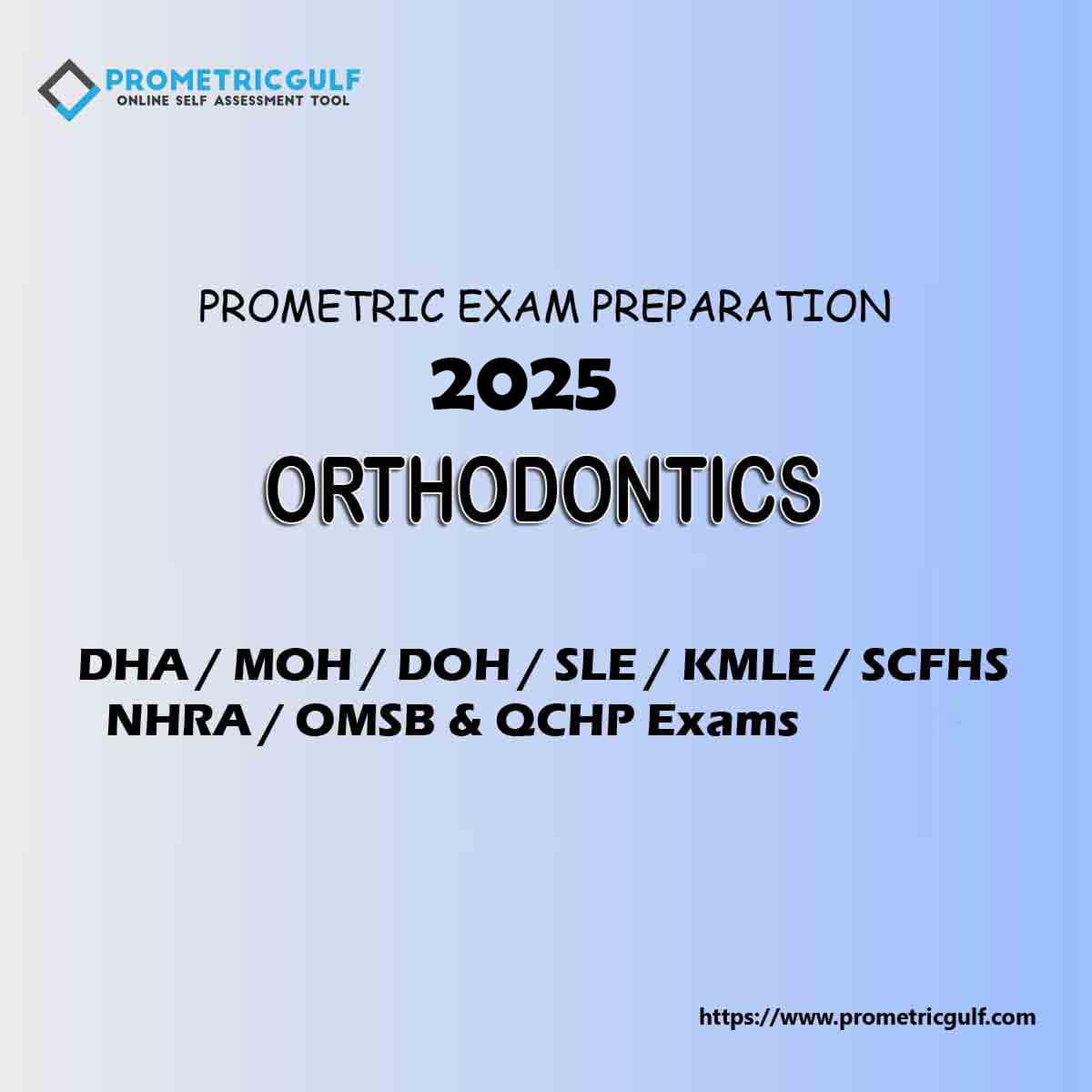 PROMETRICGULF
ONLINE SELF ASSESSMENT TOOL

PROMETRIC EXAM PREPARATION
2025
ORTHODONTICS

DHA / MOH / DOH / SLE / KMLE / SCFHS
NHRA / OMSB & QCHP Exams

https://www.prometricgulf.com